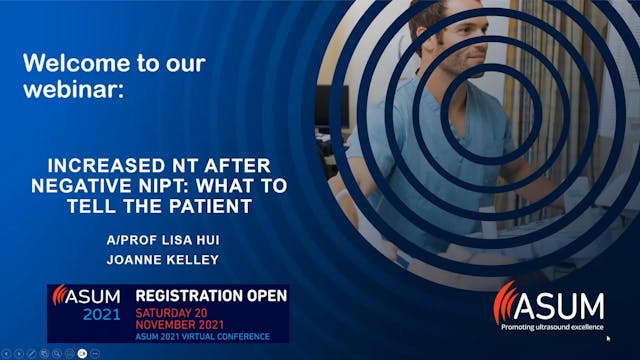 Welcome to our webinar:

INCREASED NT AFTER NEGATIVE NIPT: WHAT TO TELL THE PATIENT

A/PROF LISA HUI
JOANNE KELLEY

ASUM 2021
REGISTRATION OPEN
SATURDAY 20 NOVEMBER 2021
ASUM 2021 VIRTUAL CONFERENCE

ASUM
Promoting ultrasound excellence